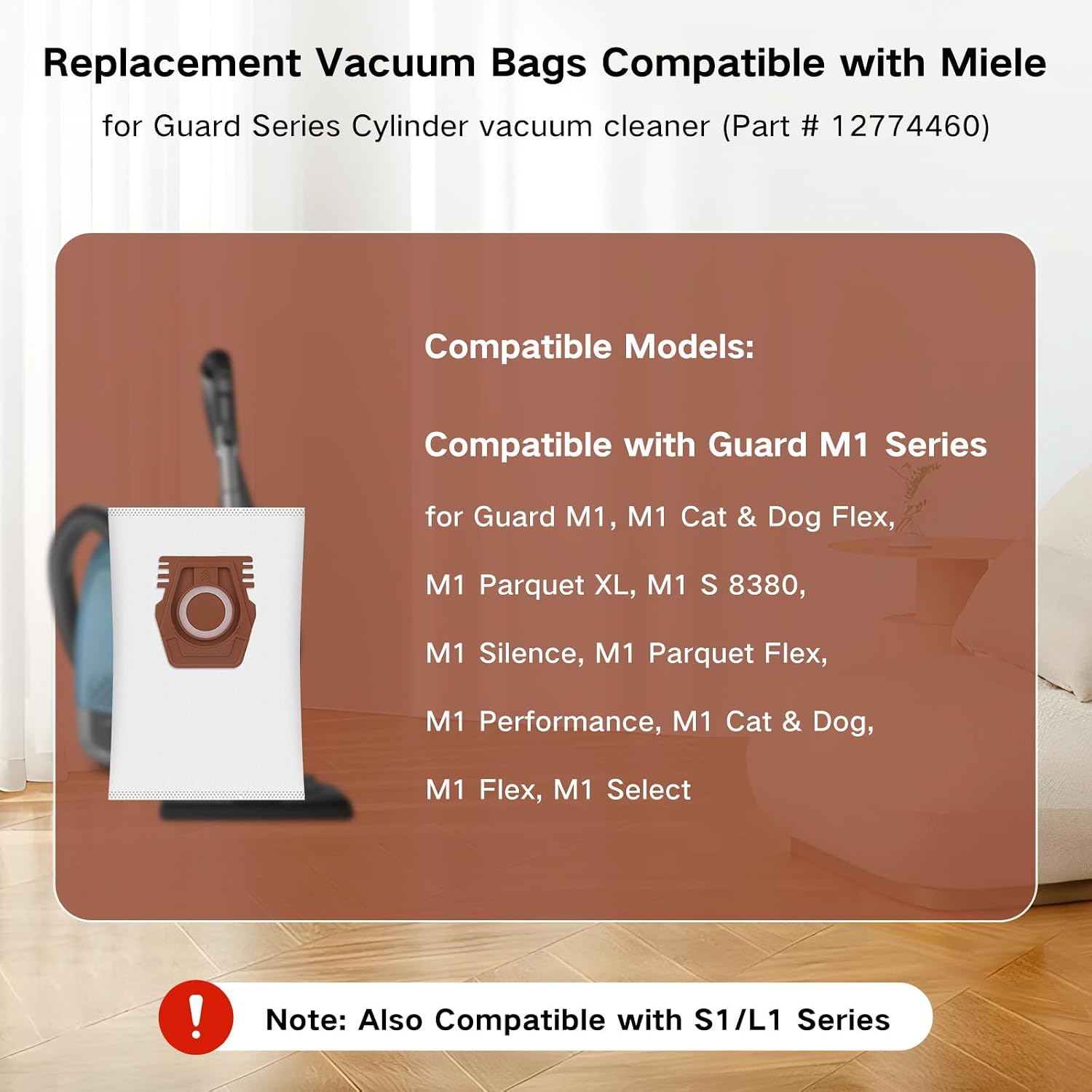 Replacement Vacuum Bags Compatible with Miele

for Guard Series Cylinder vacuum cleaner (Part # 12774460)

Compatible Models:

Compatible with Guard M1 Series

for Guard M1, M1 Cat & Dog Flex,

M1 Parquet XL, M1 S 8380,

M1 Silence, M1 Parquet Flex,

M1 Performance, M1 Cat & Dog,

M1 Flex, M1 Select

!

Note: Also Compatible with S1/L1 Series